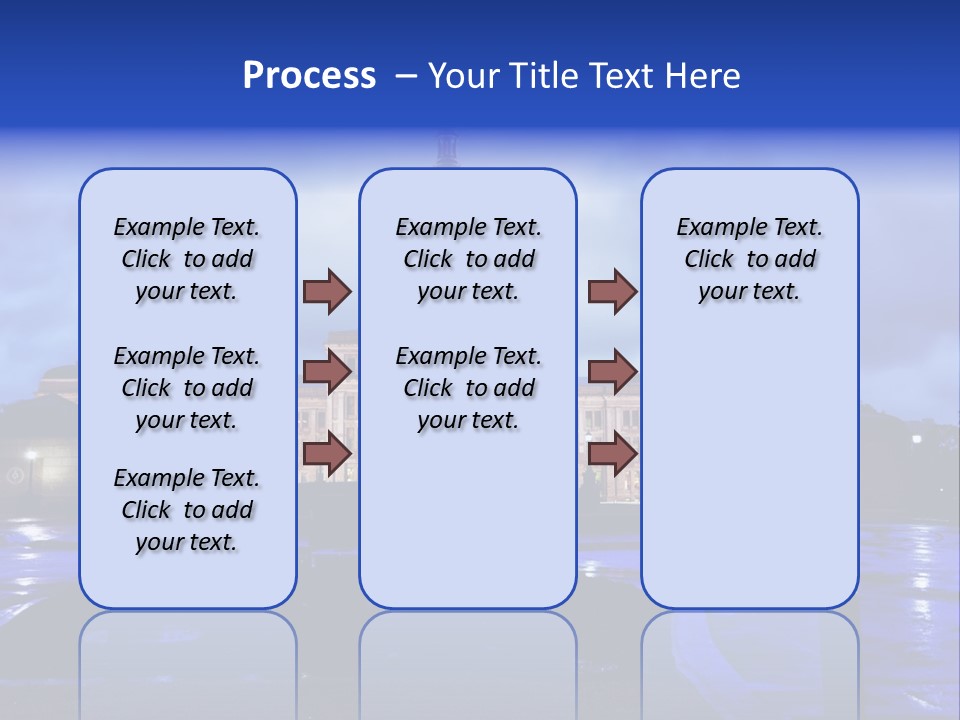 Process – Your Title Text Here

Example Text. Click to add your text.

Example Text. Click to add your text.

Example Text. Click to add your text.

Example Text. Click to add your text.

Example Text. Click to add your text.

Example Text. Click to add your text.